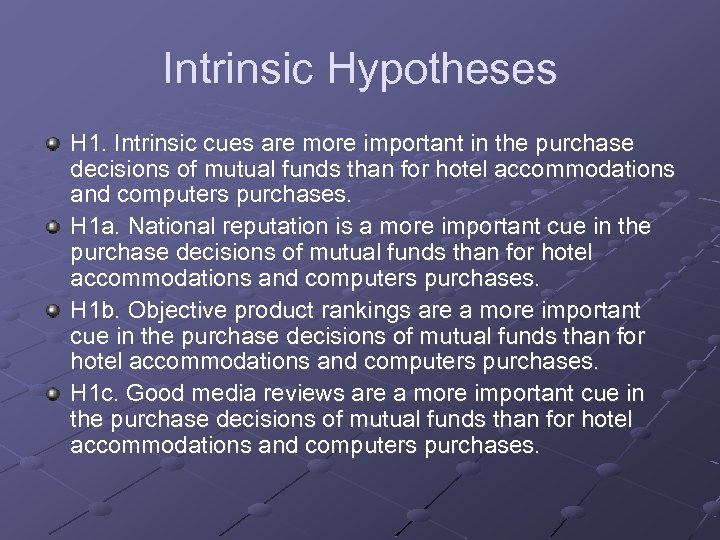 Intrinsic Hypotheses

H1. Intrinsic cues are more important in the purchase decisions of mutual funds than for hotel accommodations and computers purchases.

H1a. National reputation is a more important cue in the purchase decisions of mutual funds than for hotel accommodations and computers purchases.

H1b. Objective product rankings are a more important cue in the purchase decisions of mutual funds than for hotel accommodations and computers purchases.

H1c. Good media reviews are a more important cue in the purchase decisions of mutual funds than for hotel accommodations and computers purchases.